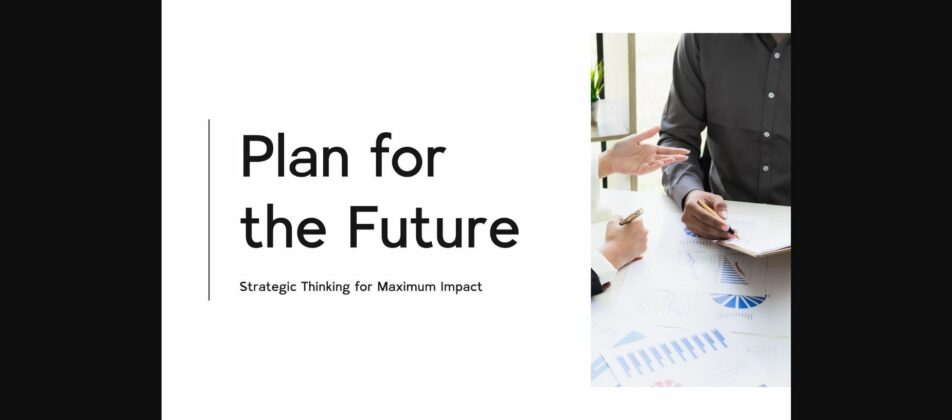 Plan for the Future

Strategic Thinking for Maximum Impact